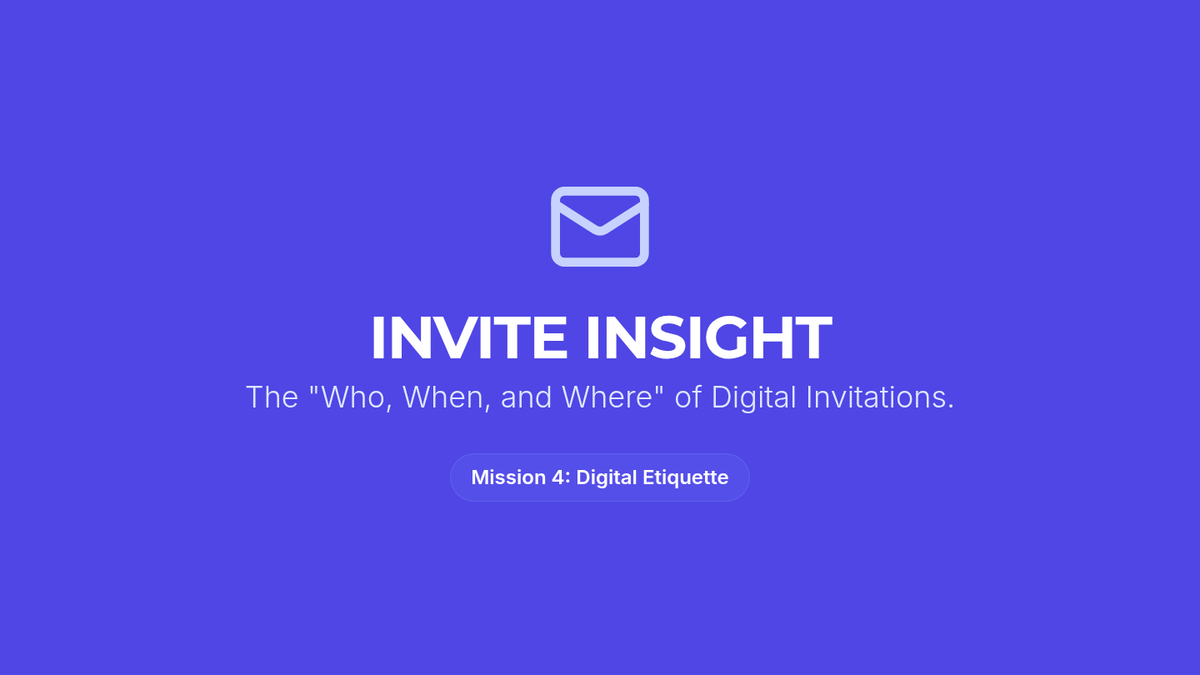 INVITE INSIGHT

The "Who, When, and Where" of Digital Invitations.

Mission 4: Digital Etiquette